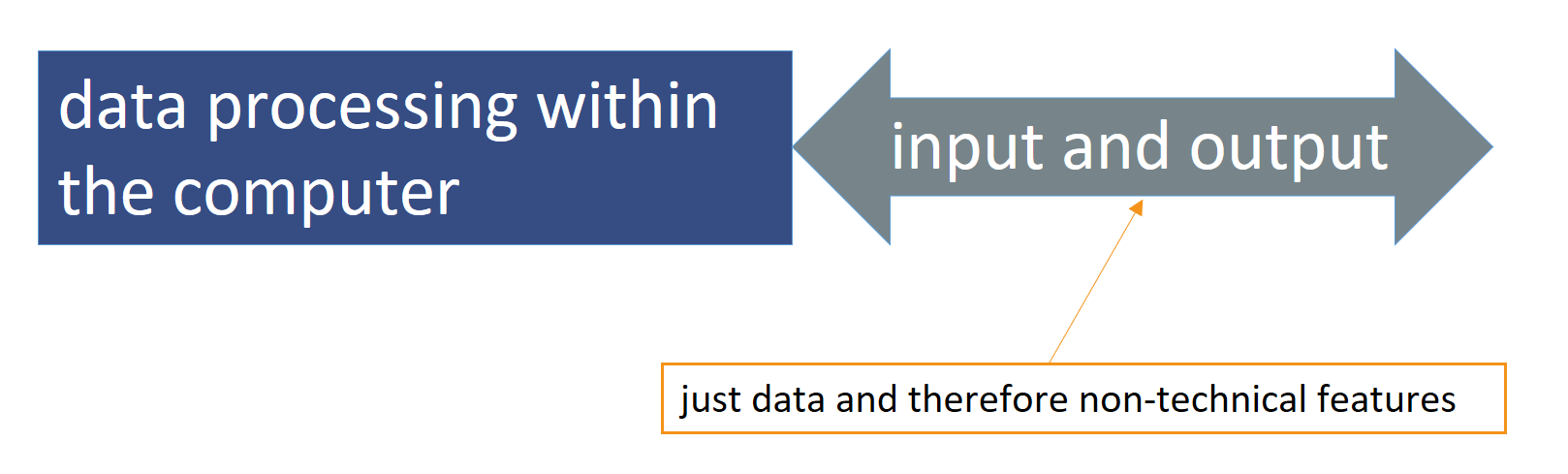 data processing within the computer

input and output

just data and therefore non-technical features